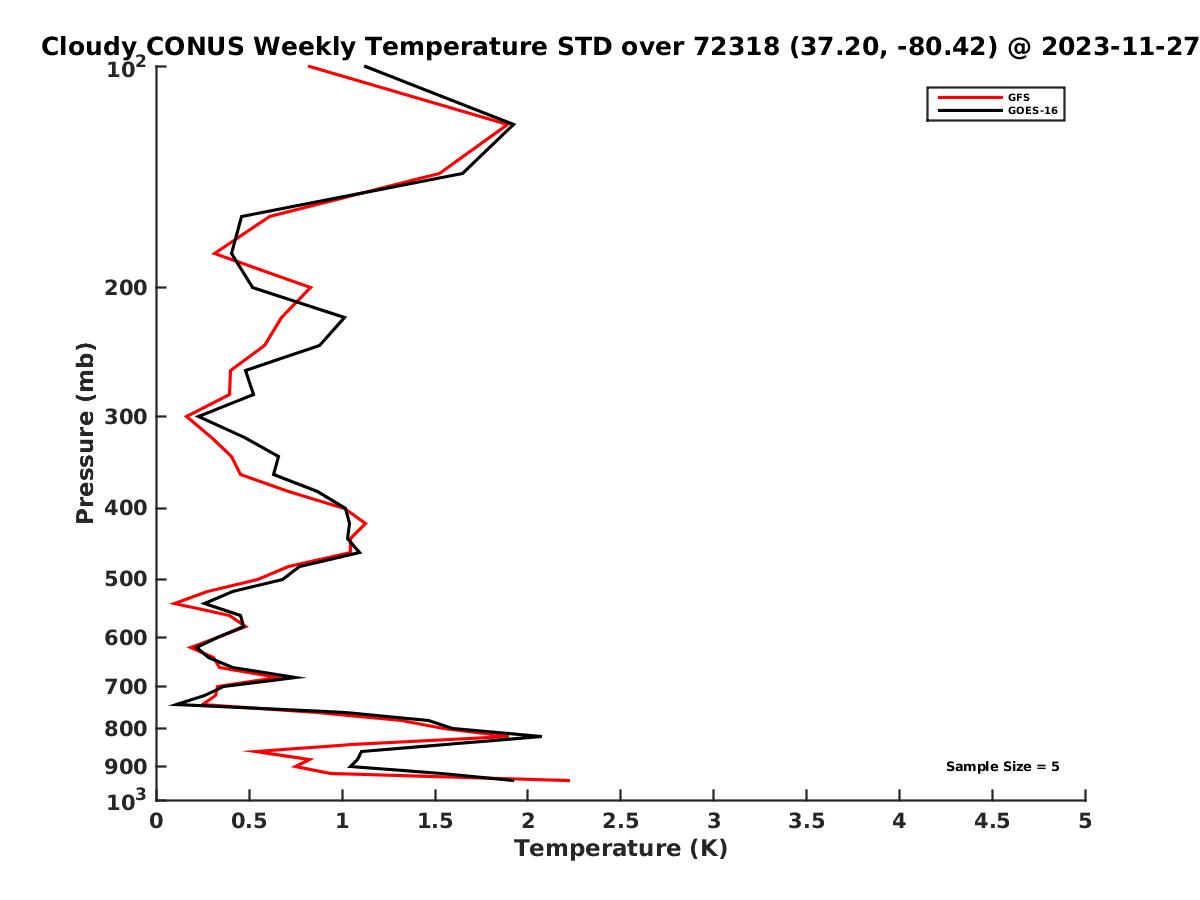 Cloudy CONUS Weekly Temperature STD over 72318 (37.20, -80.42) @ 2023-11-27

GFS
GOES-16

Sample Size = 5

Pressure (mb)

$10^2$
200
300
400
500
600
700
800
900
$10^3$

0
0.5
1
1.5
2
2.5
3
3.5
4
4.5
5

Temperature (K)